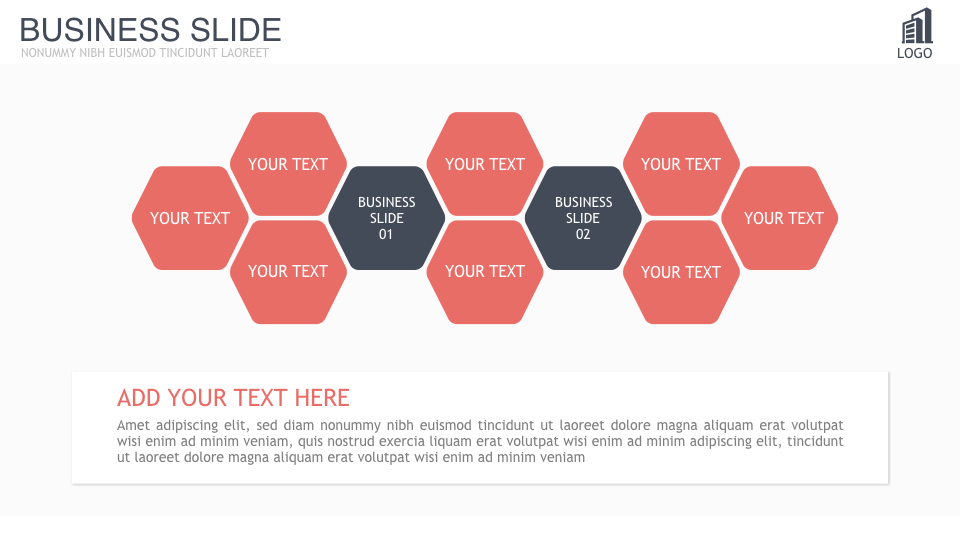 BUSINESS SLIDE
NONUMMY NIBH EUISMOD TINCIDUNT LAOREET

LOGO

YOUR TEXT

YOUR TEXT

YOUR TEXT

BUSINESS SLIDE 01

YOUR TEXT

YOUR TEXT

BUSINESS SLIDE 02

YOUR TEXT

YOUR TEXT

YOUR TEXT

ADD YOUR TEXT HERE

Amet adipiscing elit, sed diam nonummy nibh euismod tincidunt ut laoreet dolore magna aliquam erat volutpat wisi enim ad minim veniam, quis nostrud exercia liquam erat volutpat wisi enim ad minim adipiscing elit, tincidunt ut laoreet dolore magna aliquam erat volutpat wisi enim ad minim veniam